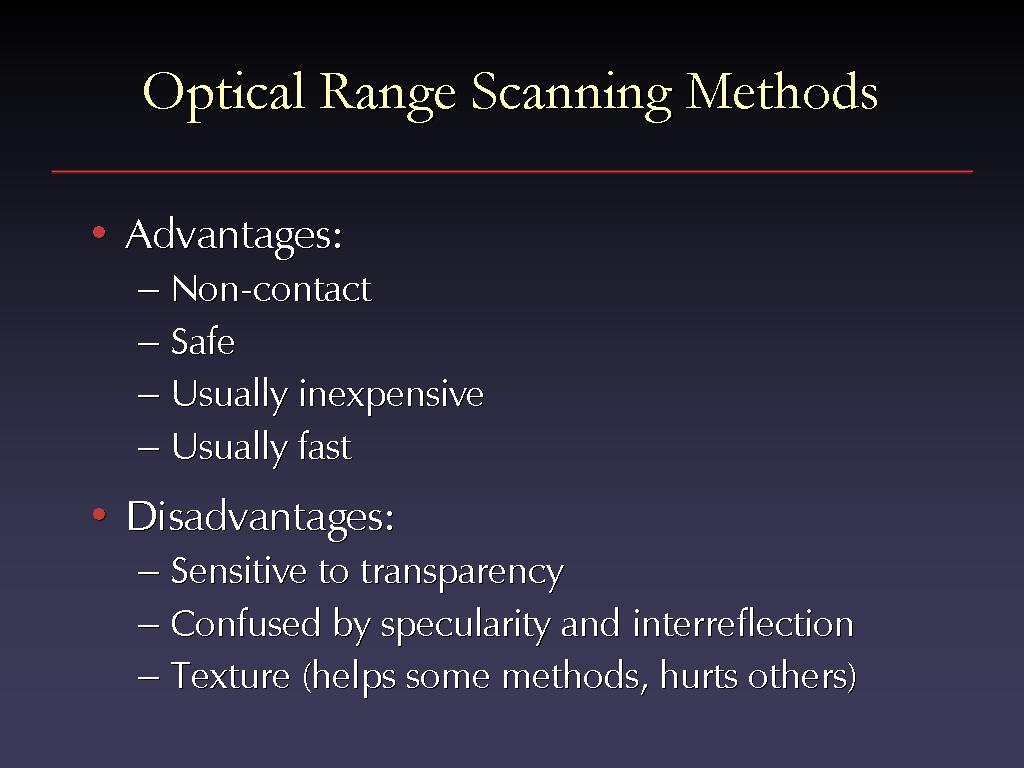 Optical Range Scanning Methods

• Advantages:
– Non-contact
– Safe
– Usually inexpensive
– Usually fast

• Disadvantages:
– Sensitive to transparency
– Confused by specularity and interreflection
– Texture (helps some methods, hurts others)